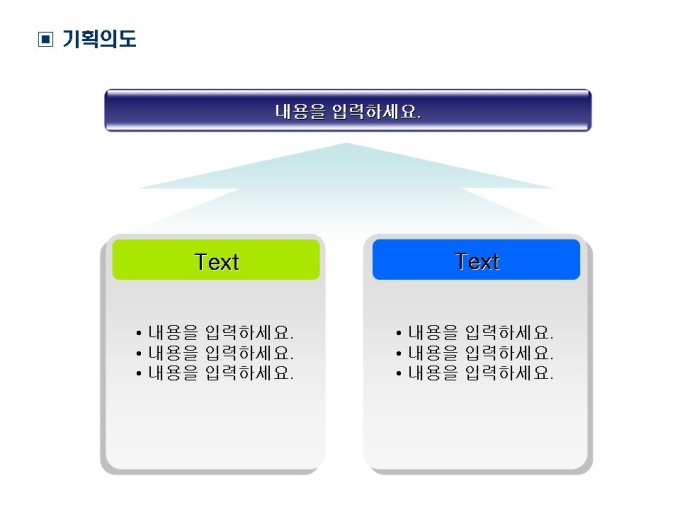 ▣ 기획의도

내용을 입력하세요.

Text

• 내용을 입력하세요.
• 내용을 입력하세요.
• 내용을 입력하세요.

Text

• 내용을 입력하세요.
• 내용을 입력하세요.
• 내용을 입력하세요.